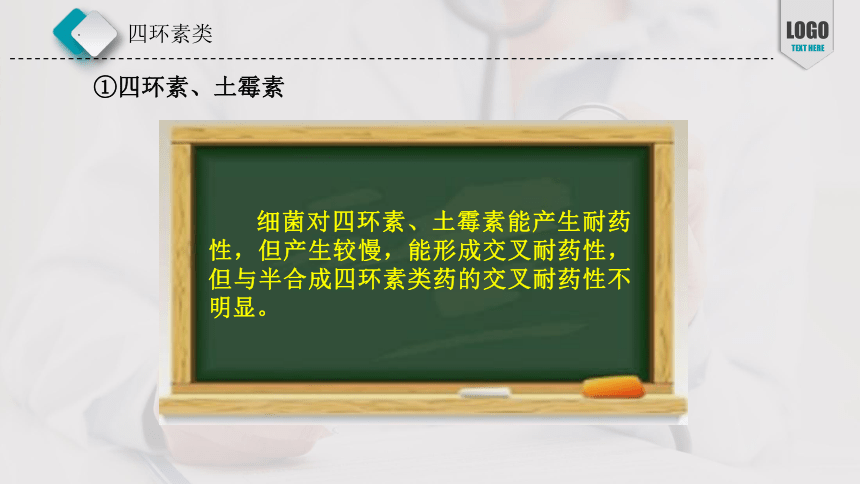 四环素类

LOGO
TEXT HERE

①四环素、土霉素

细菌对四环素、土霉素能产生耐药性，但产生较慢，能形成交叉耐药性，但与半合成四环素类药的交叉耐药性不明显。